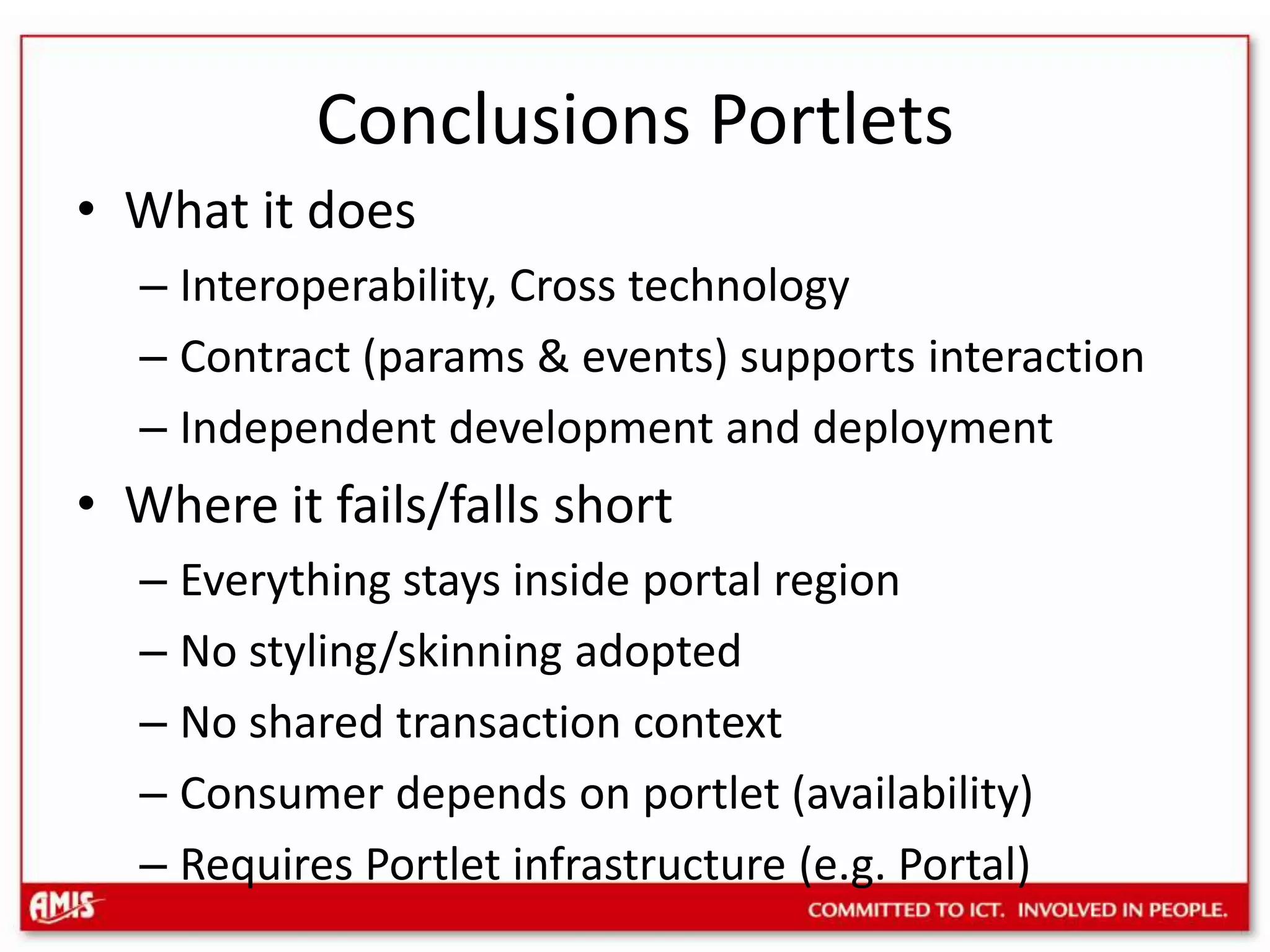 Conclusions Portlets

• What it does
– Interoperability, Cross technology
– Contract (params & events) supports interaction
– Independent development and deployment

• Where it fails/falls short
– Everything stays inside portal region
– No styling/skinning adopted
– No shared transaction context
– Consumer depends on portlet (availability)
– Requires Portlet infrastructure (e.g. Portal)

AMIS
COMMITTED TO ICT. INVOLVED IN PEOPLE.